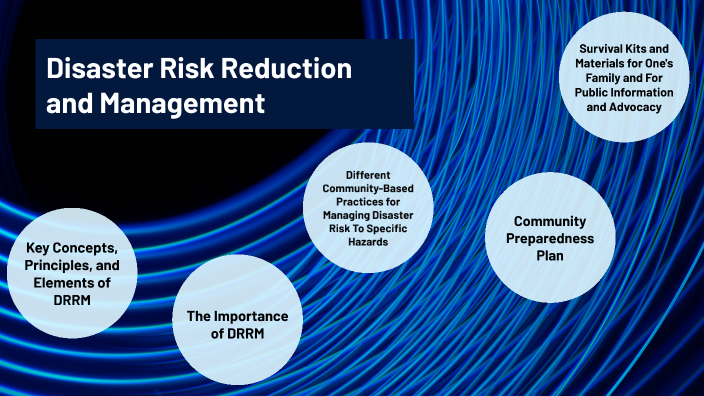 Disaster Risk Reduction and Management

Key Concepts, Principles, and Elements of DRRM

The Importance of DRRM

Different Community-Based Practices for Managing Disaster Risk To Specific Hazards

Community Preparedness Plan

Survival Kits and Materials for One's Family and For Public Information and Advocacy